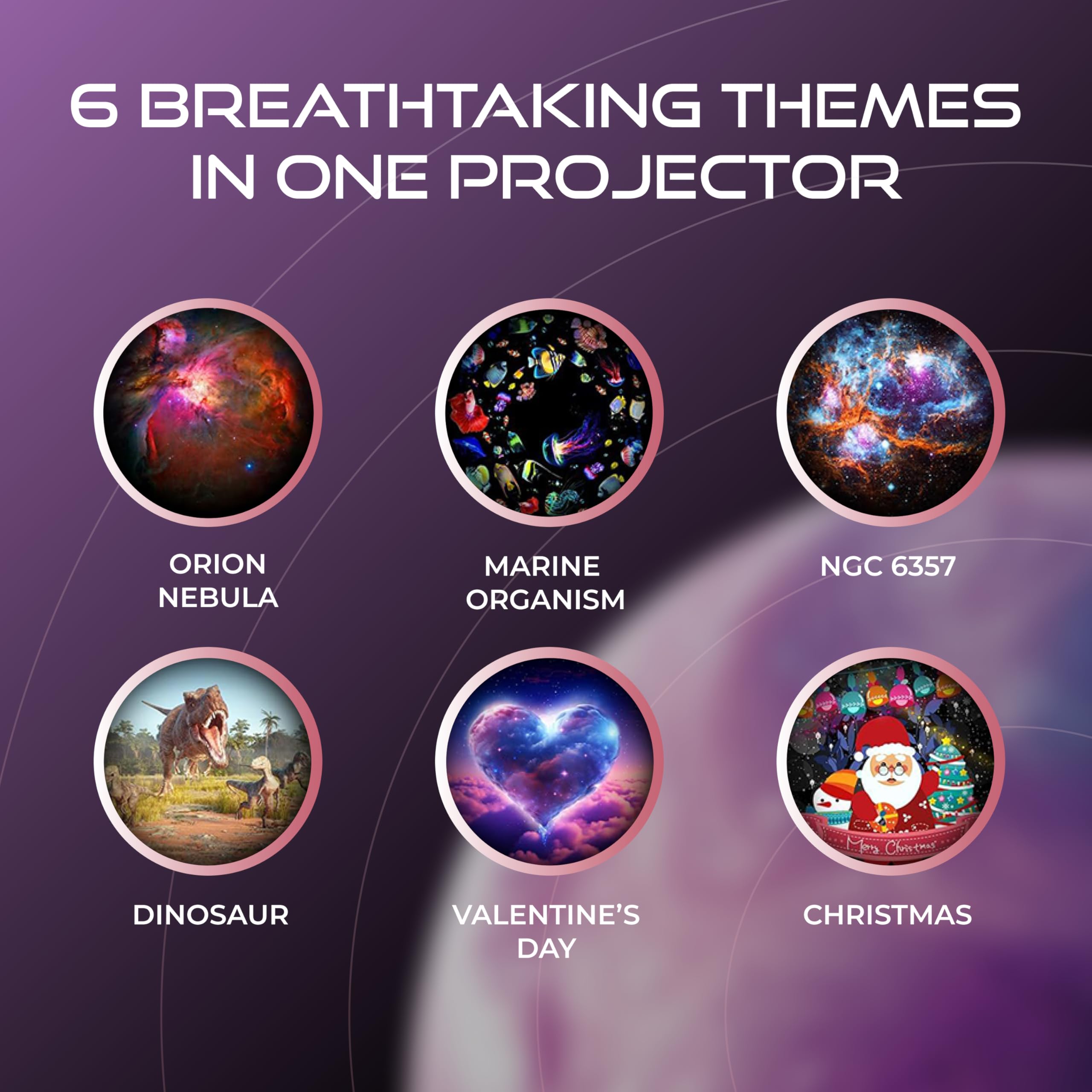 6 BREATHTAKING THEMES IN ONE PROJECTOR

ORION NEBULA

MARINE ORGANISM

NGC 6357

DINOSAUR

VALENTINE'S DAY

Merry Christmas

CHRISTMAS